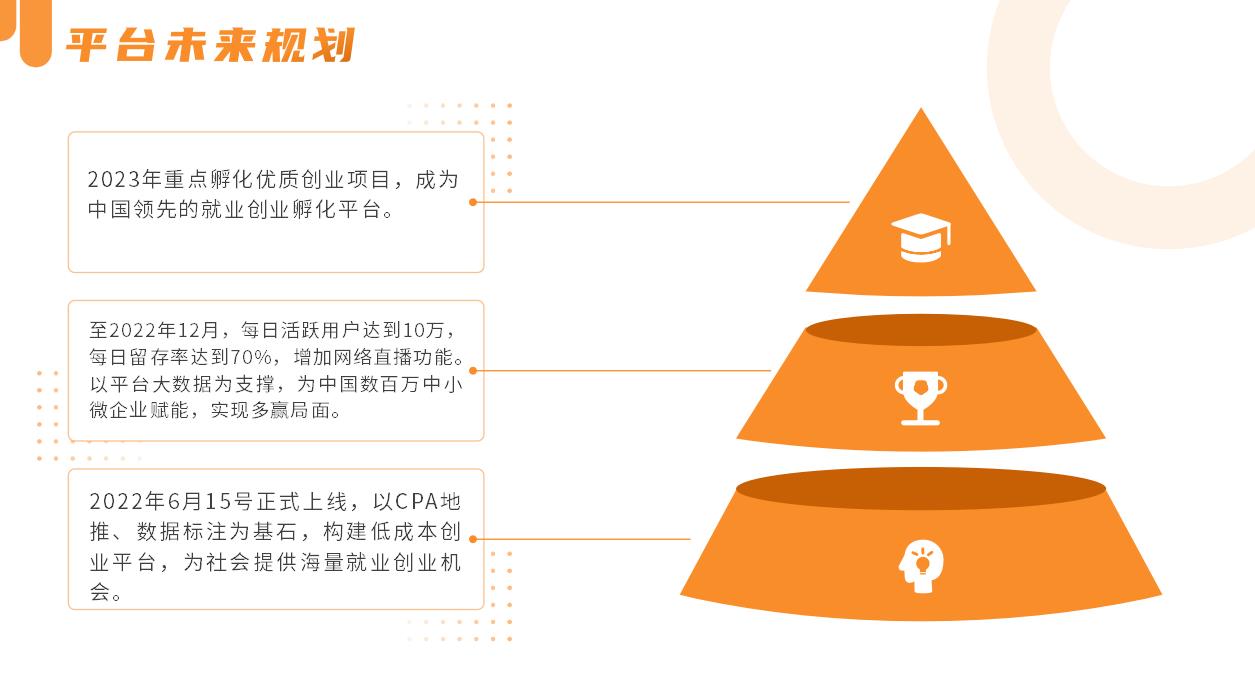 平台未来规划

2023年重点孵化优质创业项目，成为中国领先的就业创业孵化平台。

至2022年12月，每日活跃用户达到10万，每日留存率达到70%，增加网络直播功能。以平台大数据为支撑，为中国数百万中小微企业赋能，实现多赢局面。

2022年6月15号正式上线，以CPA地推、数据标注为基石，构建低成本创业平台，为社会提供海量就业创业机会。